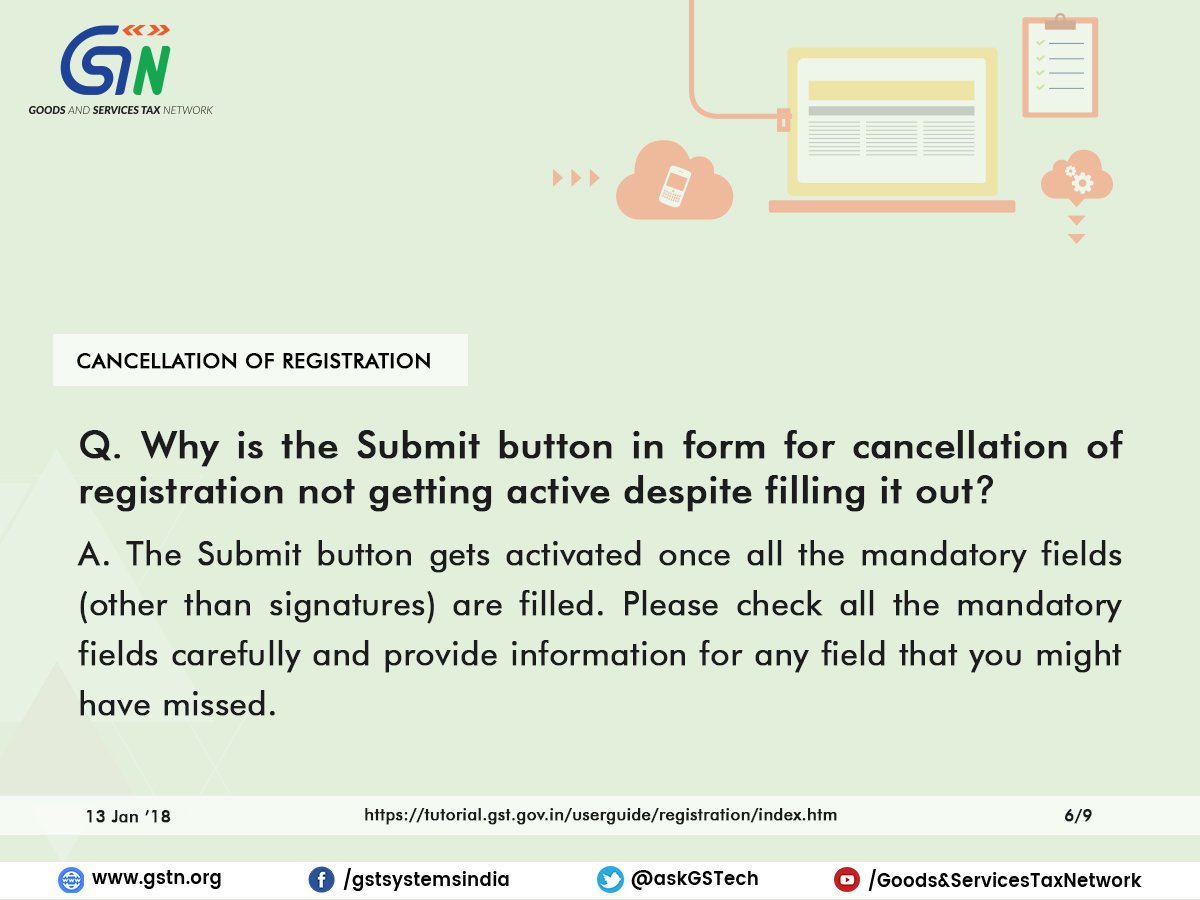 GSTN
GOODS AND SERVICES TAX NETWORK

CANCELLATION OF REGISTRATION

Q. Why is the Submit button in form for cancellation of registration not getting active despite filling it out?

A. The Submit button gets activated once all the mandatory fields (other than signatures) are filled. Please check all the mandatory fields carefully and provide information for any field that you might have missed.

13 Jan '18 https://tutorial.gst.gov.in/userguide/registration/index.htm 6/9

www.gstn.org /gstsystemsindia @askGSTech /Goods&ServicesTaxNetwork